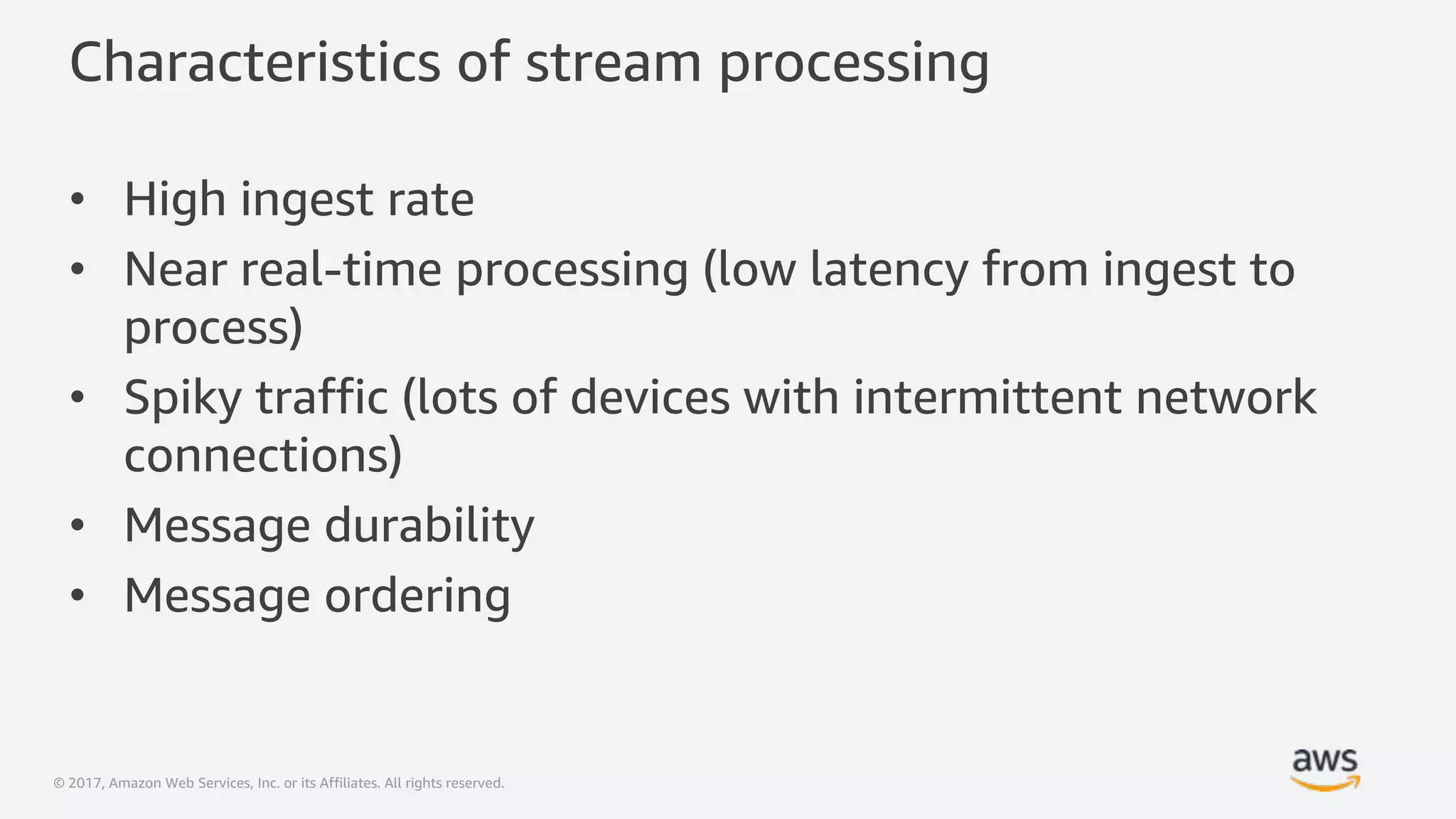 Characteristics of stream processing

• High ingest rate
• Near real-time processing (low latency from ingest to process)
• Spiky traffic (lots of devices with intermittent network connections)
• Message durability
• Message ordering

© 2017, Amazon Web Services, Inc. or its Affiliates. All rights reserved.

aws